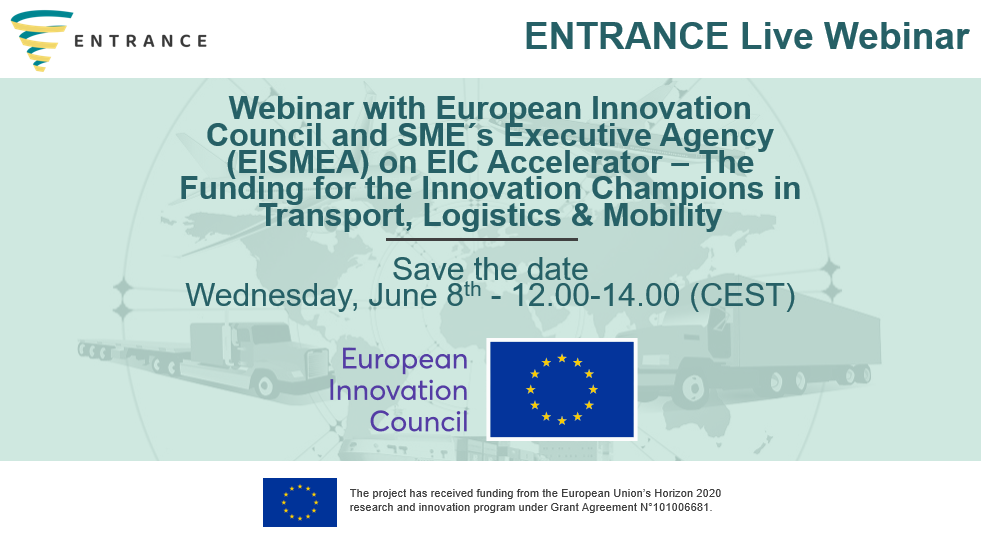 ENTRANCE

ENTRANCE Live Webinar

Webinar with European Innovation Council and SME´s Executive Agency (EISMEA) on EIC Accelerator – The Funding for the Innovation Champions in Transport, Logistics & Mobility

Save the date
Wednesday, June 8$^{th}$ - 12.00-14.00 (CEST)

European Innovation Council

The project has received funding from the European Union's Horizon 2020 research and innovation program under Grant Agreement N°101006681.